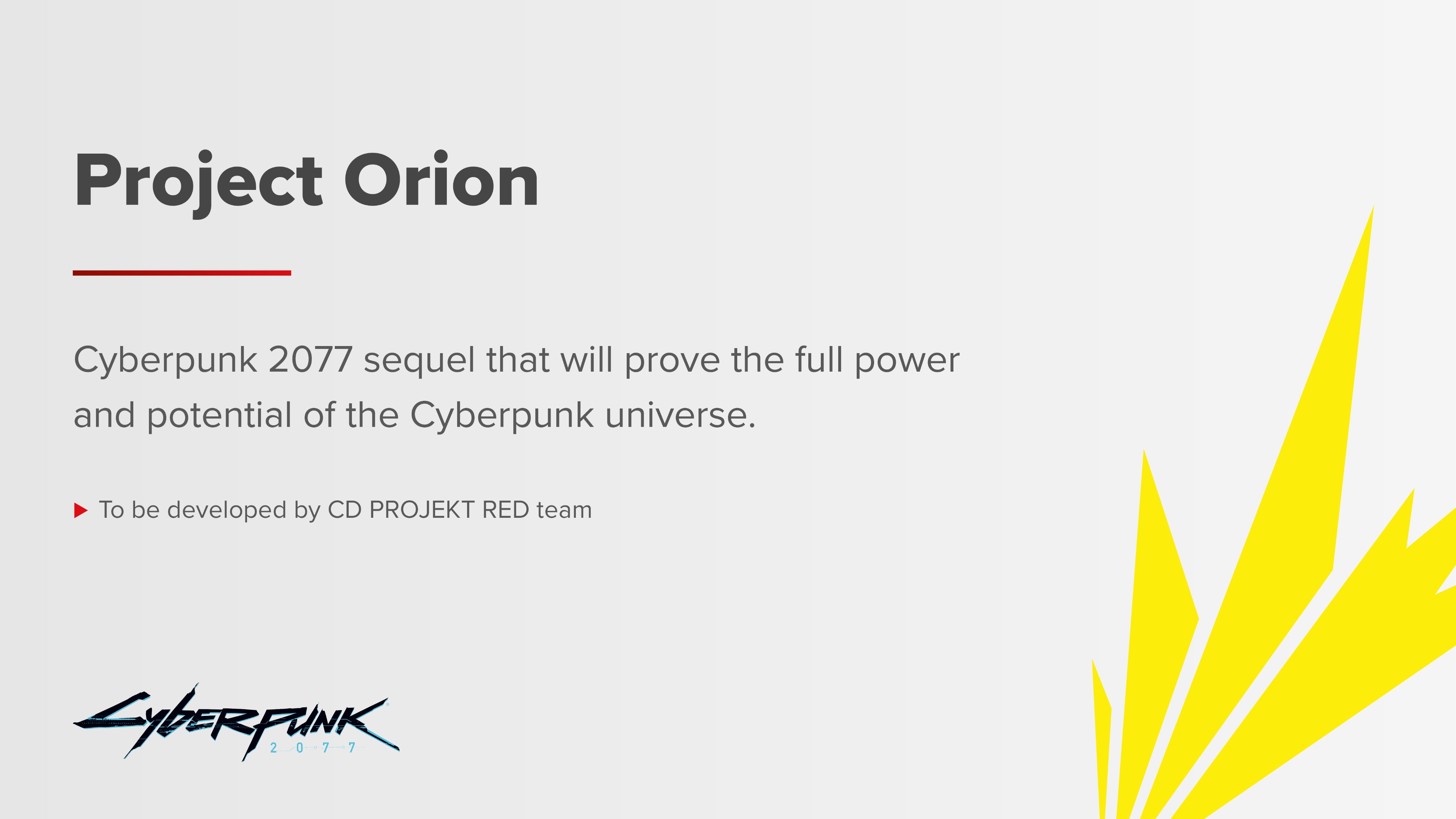 Project Orion

Cyberpunk 2077 sequel that will prove the full power and potential of the Cyberpunk universe.

To be developed by CD PROJEKT RED team

CYBERPUNK
2077